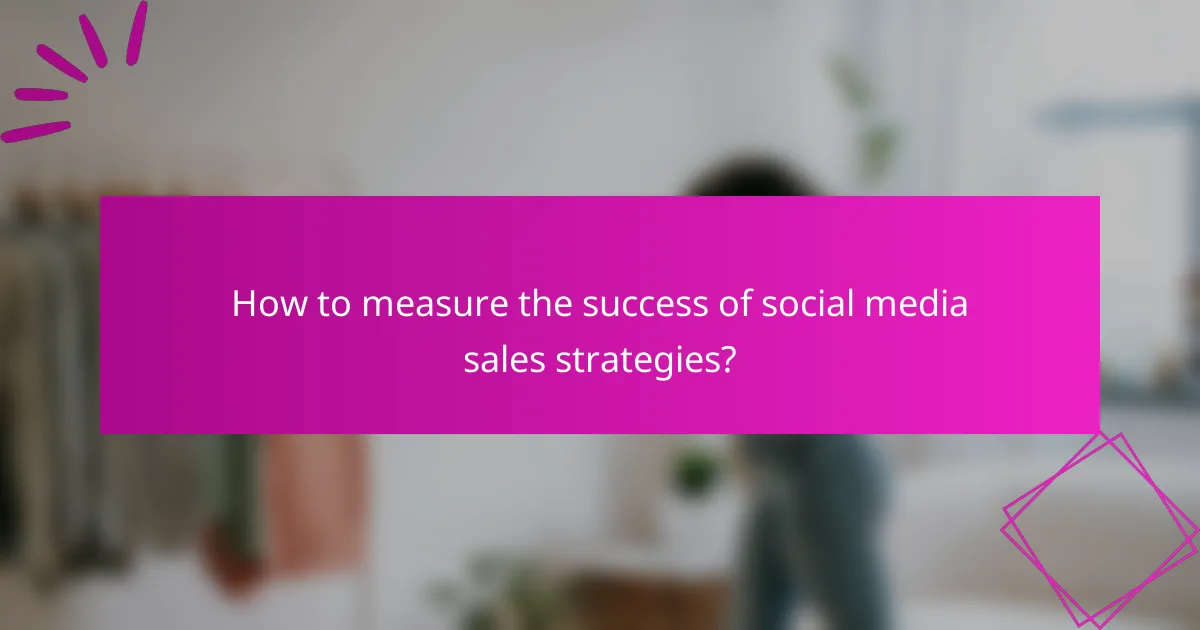 How to measure the success of social media sales strategies?